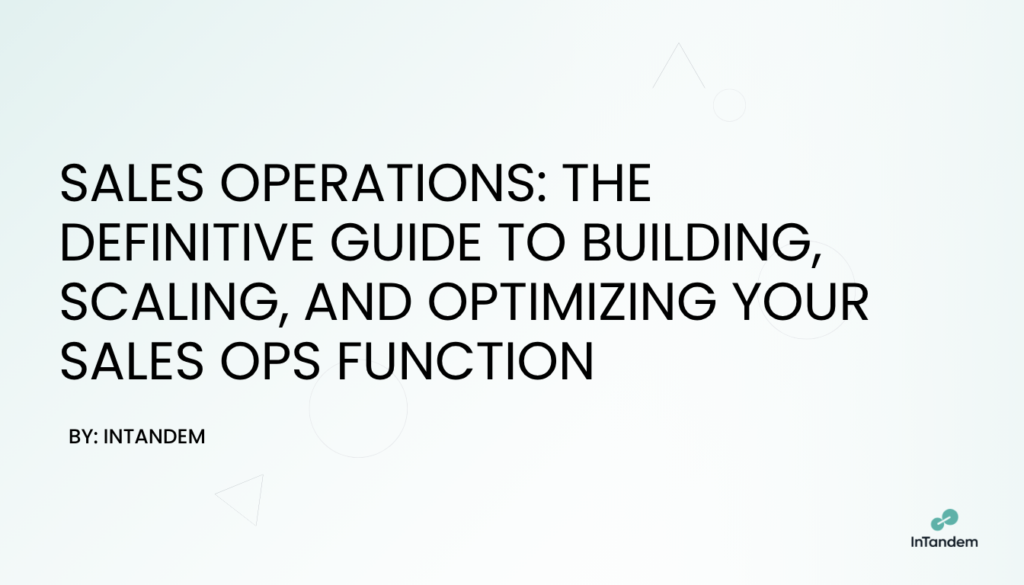 SALES OPERATIONS: THE DEFINITIVE GUIDE TO BUILDING, SCALING, AND OPTIMIZING YOUR SALES OPS FUNCTION

BY: INTANDEM

InTandem